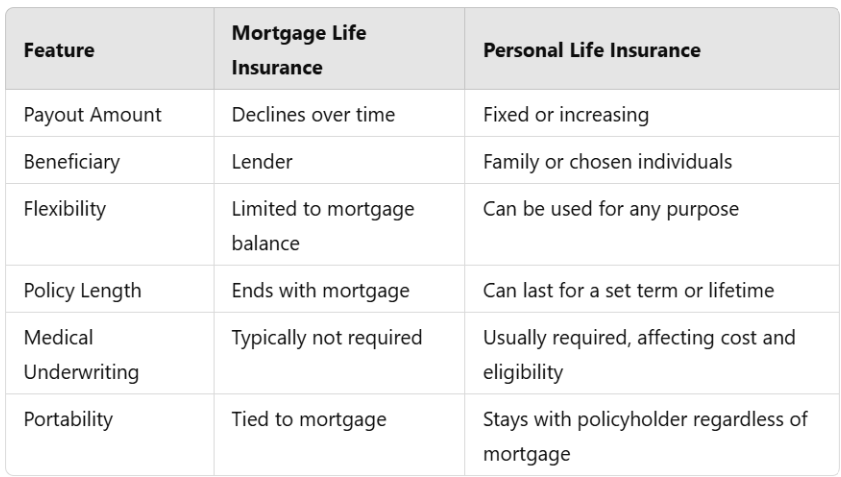 | Feature | Mortgage Life Insurance | Personal Life Insurance |
|---|---|---|
| Payout Amount | Declines over time | Fixed or increasing |
| Beneficiary | Lender | Family or chosen individuals |
| Flexibility | Limited to mortgage balance | Can be used for any purpose |
| Policy Length | Ends with mortgage | Can last for a set term or lifetime |
| Medical Underwriting | Typically not required | Usually required, affecting cost and eligibility |
| Portability | Tied to mortgage | Stays with policyholder regardless of mortgage |